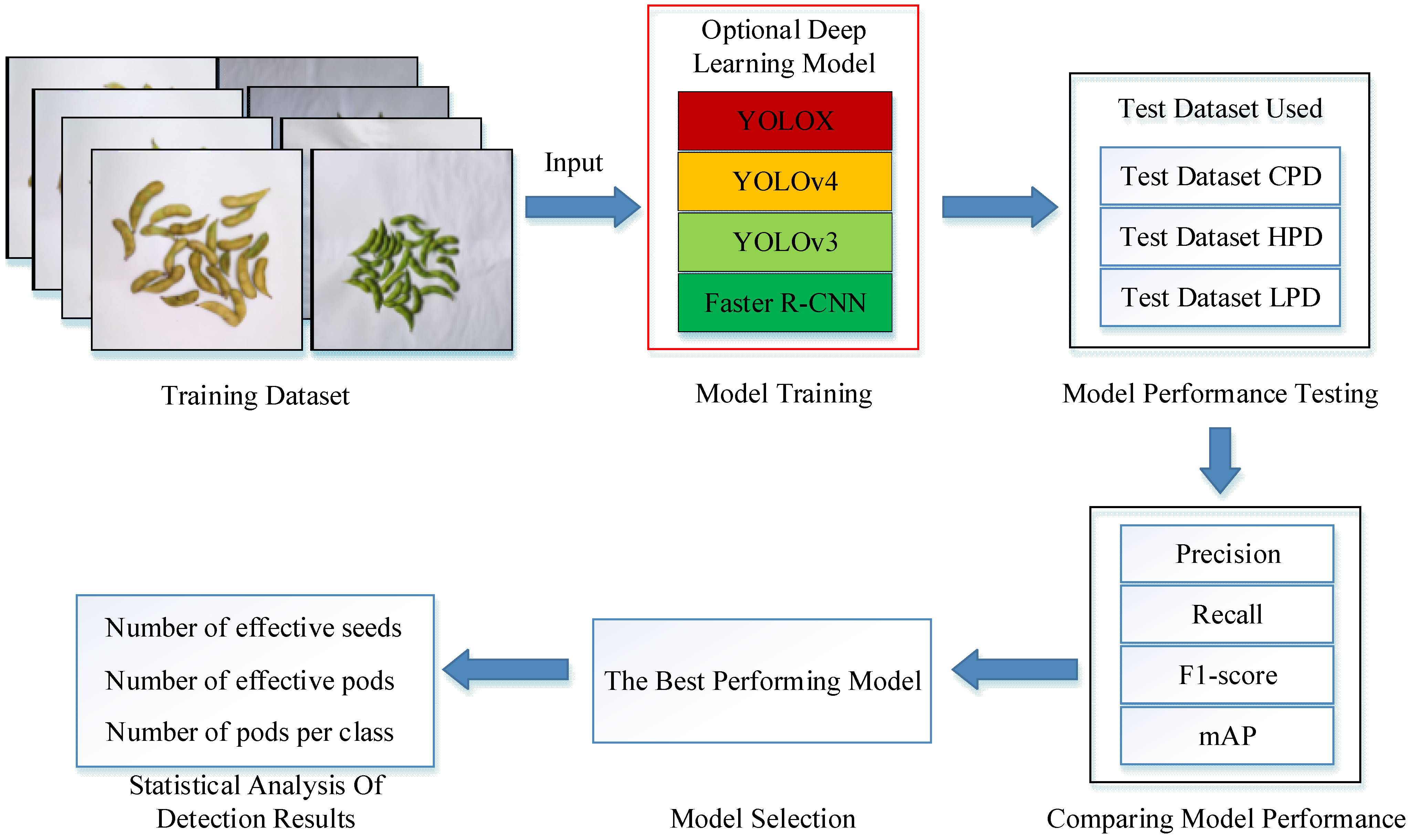 Training Dataset

Input

Optional Deep Learning Model

YOLOX

YOLOv4

YOLOv3

Faster R-CNN

Model Training

Test Dataset Used

Test Dataset CPD

Test Dataset HPD

Test Dataset LPD

Model Performance Testing

Precision

Recall

F1-score

mAP

Comparing Model Performance

The Best Performing Model

Model Selection

Number of effective seeds

Number of effective pods

Number of pods per class

Statistical Analysis Of Detection Results